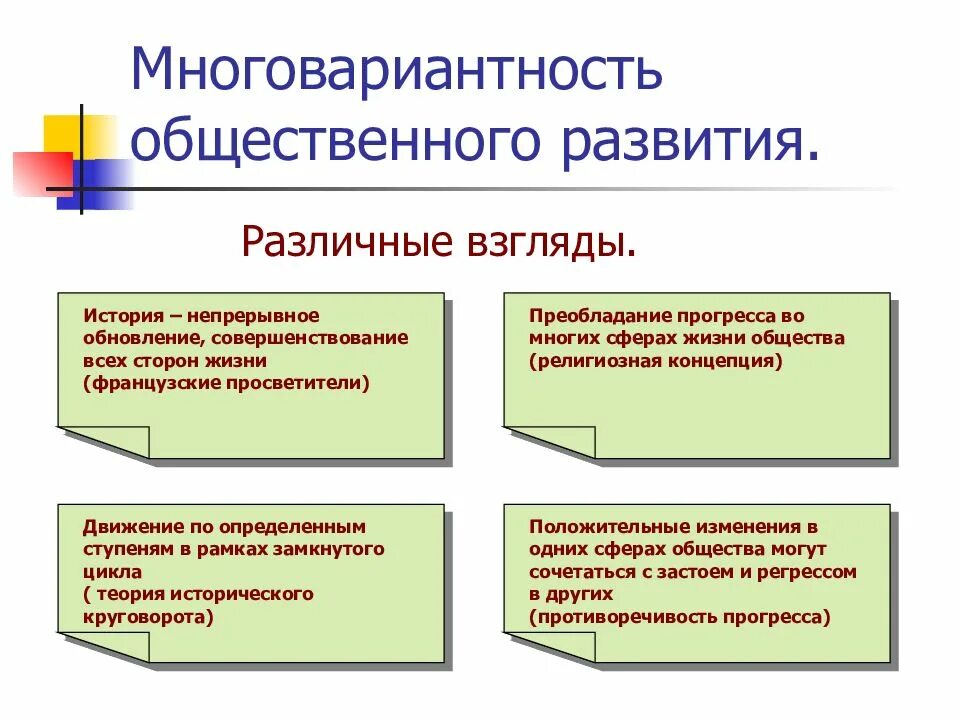 Многовариантность общественного развития.

Различные взгляды.

История – непрерывное обновление, совершенствование всех сторон жизни (французские просветители)

Преобладание прогресса во многих сферах жизни общества (религиозная концепция)

Движение по определенным ступеням в рамках замкнутого цикла ( теория исторического круговорота)

Положительные изменения в одних сферах общества могут сочетаться с застоем и регрессом в других (противоречивость прогресса)